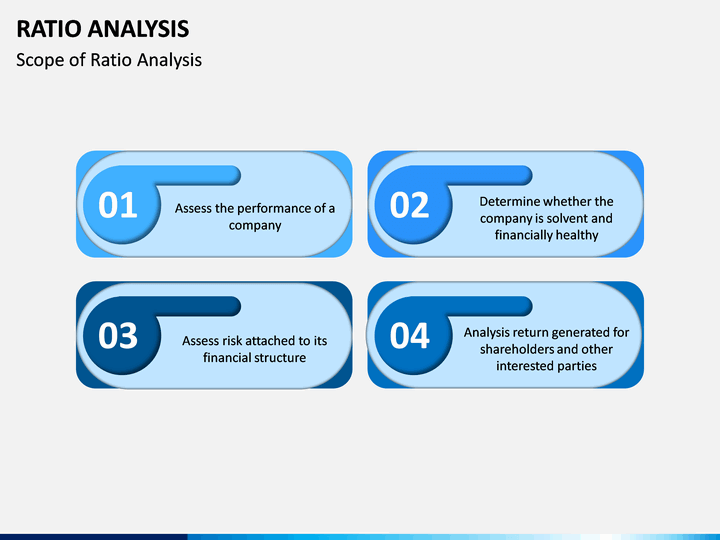 RATIO ANALYSIS

Scope of Ratio Analysis

01

Assess the performance of a company

02

Determine whether the company is solvent and financially healthy

03

Assess risk attached to its financial structure

04

Analysis return generated for shareholders and other interested parties